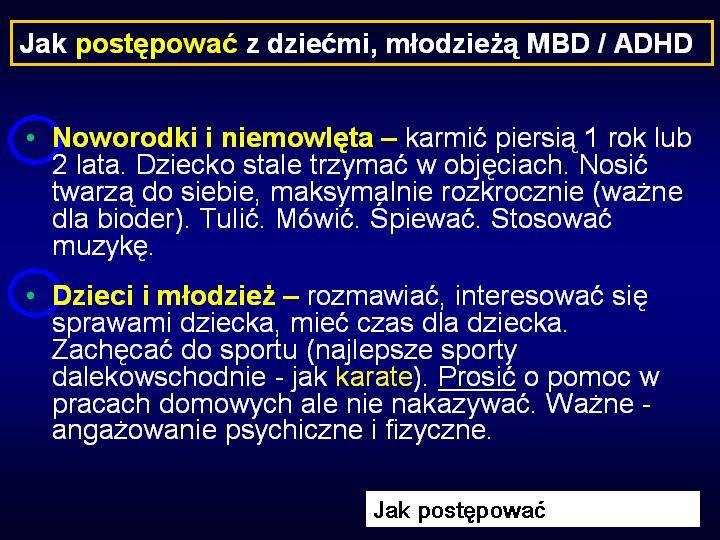 Jak postępować z dziećmi, młodzieżą MBD / ADHD

• Noworodki i niemowlęta – karmić piersią 1 rok lub 2 lata. Dziecko stale trzymać w objęciach. Nosić twarzą do siebie, maksymalnie rozkrocznie (ważne dla bioder). Tulić. Mówić. Śpiewać. Stosować muzykę.

• Dzieci i młodzież – rozmawiać, interesować się sprawami dziecka, mieć czas dla dziecka. Zachęcać do sportu (najlepsze sporty dalekowschodnie - jak karate). Prosić o pomoc w pracach domowych ale nie nakazywać. Ważne - angażowanie psychiczne i fizyczne.

Jak postępować